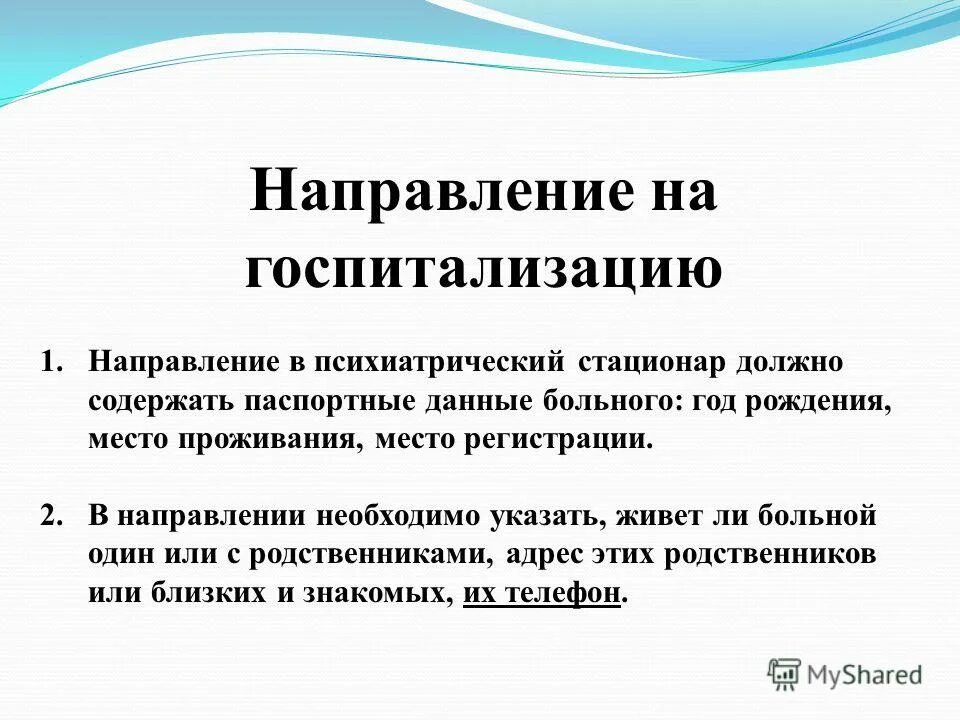 Направление на госпитализацию

1. Направление в психиатрический стационар должно содержать паспортные данные больного: год рождения, место проживания, место регистрации.

2. В направлении необходимо указать, живет ли больной один или с родственниками, адрес этих родственников или близких и знакомых, их телефон.

MyShared